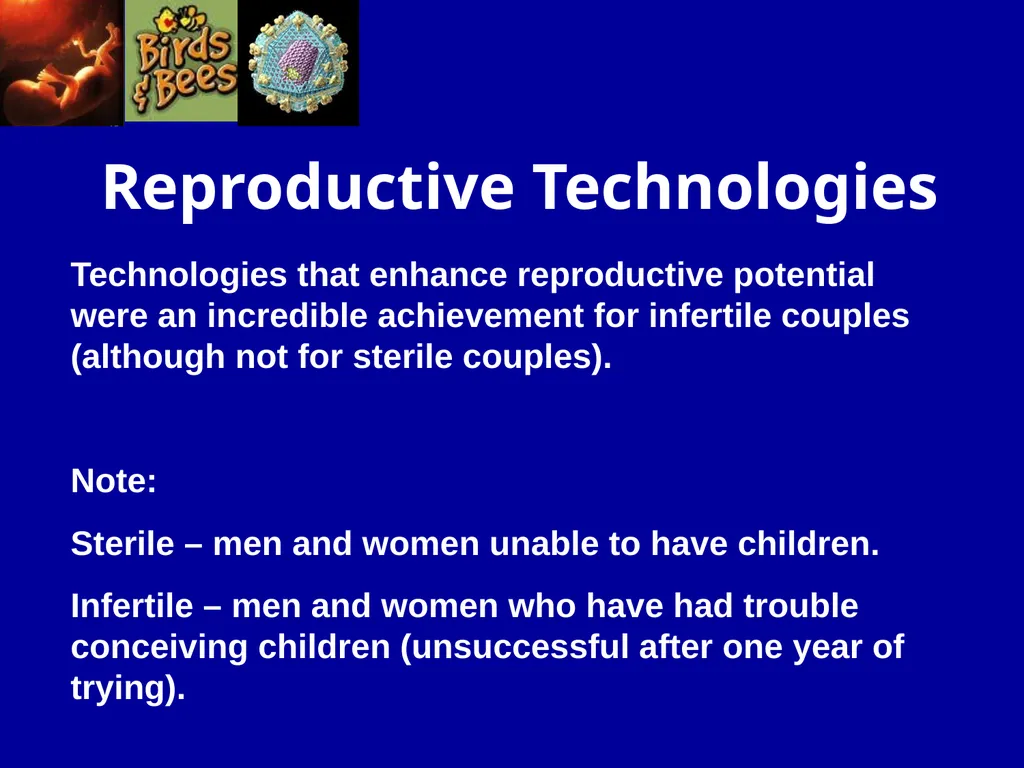 Birds & Bees

Reproductive Technologies

Technologies that enhance reproductive potential were an incredible achievement for infertile couples (although not for sterile couples).

Note:

Sterile – men and women unable to have children.

Infertile – men and women who have had trouble conceiving children (unsuccessful after one year of trying).